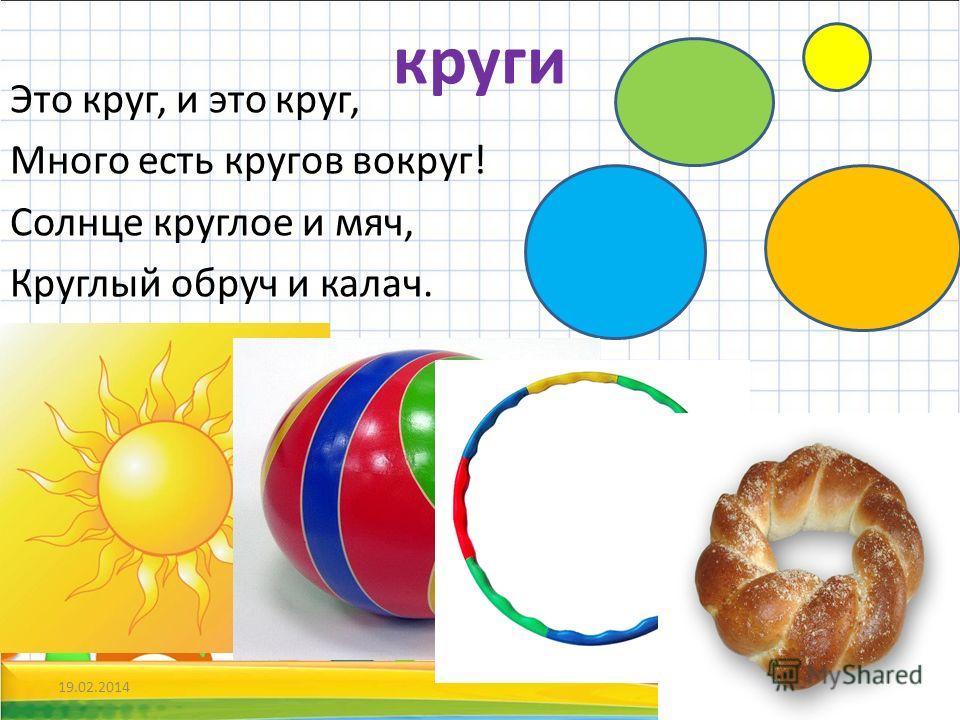 круги

Это круг, и это круг,
Много есть кругов вокруг!
Солнце круглое и мяч,
Круглый обруч и калач.

19.02.2014

MyShared